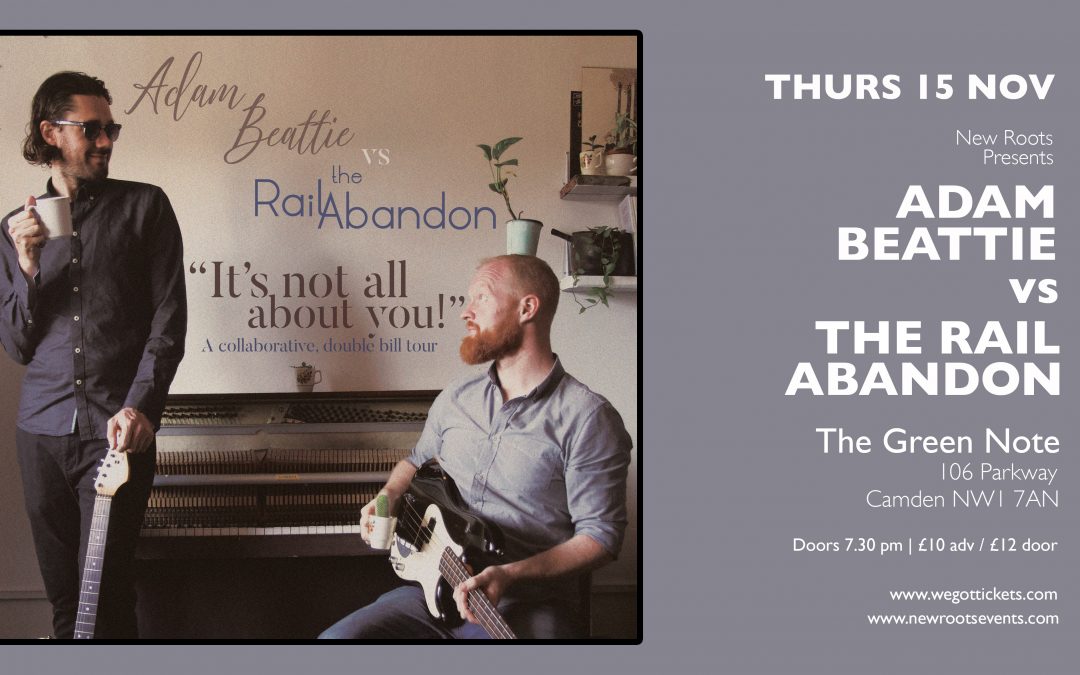 Adam Beattie vs the Rail Abandon

"It's not all about you!"
A collaborative, double bill tour

THURS 15 NOV

New Roots Presents

ADAM BEATTIE vs THE RAIL ABANDON

The Green Note
106 Parkway
Camden NW1 7AN

Doors 7.30 pm | £10 adv / £12 door

www.wegottickets.com
www.newrootsevents.com